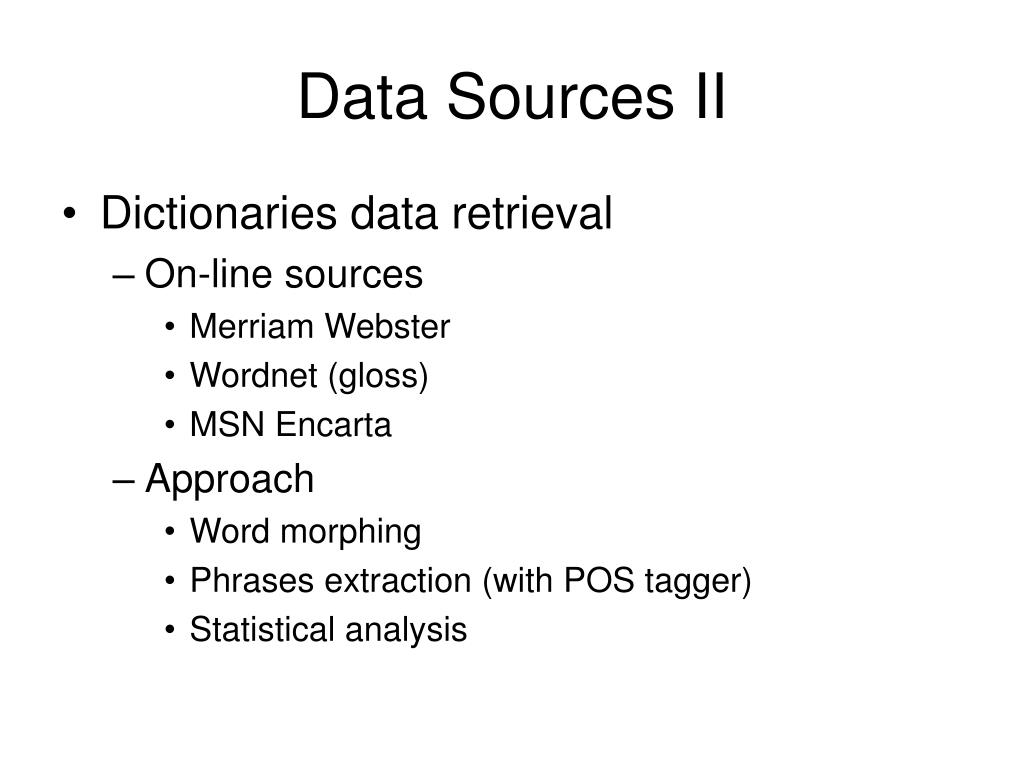 Data Sources II

• Dictionaries data retrieval
– On-line sources
• Merriam Webster
• Wordnet (gloss)
• MSN Encarta
– Approach
• Word morphing
• Phrases extraction (with POS tagger)
• Statistical analysis